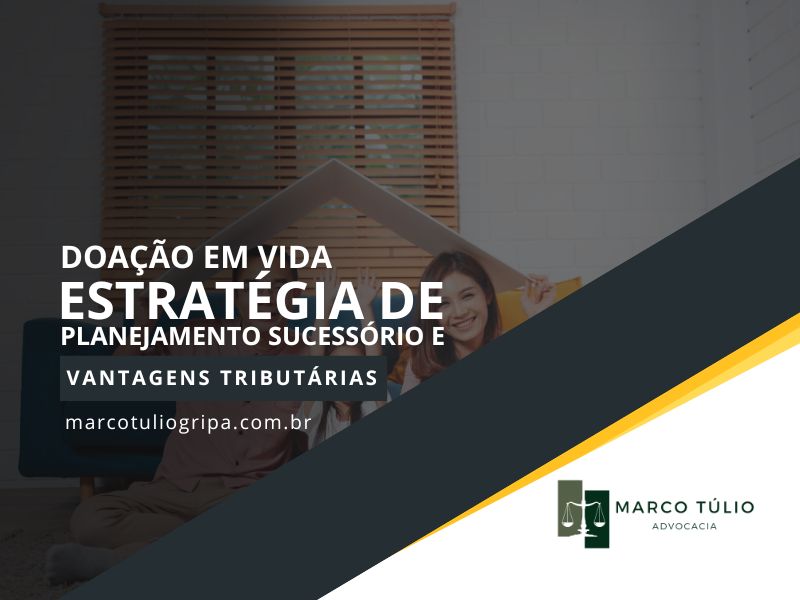 DOAÇÃO EM VIDA
ESTRATÉGIA DE
PLANEJAMENTO SUCESSÓRIO E
VANTAGENS TRIBUTÁRIAS

marcotuliogripa.com.br

MARCO TÚLIO
ADVOCACIA